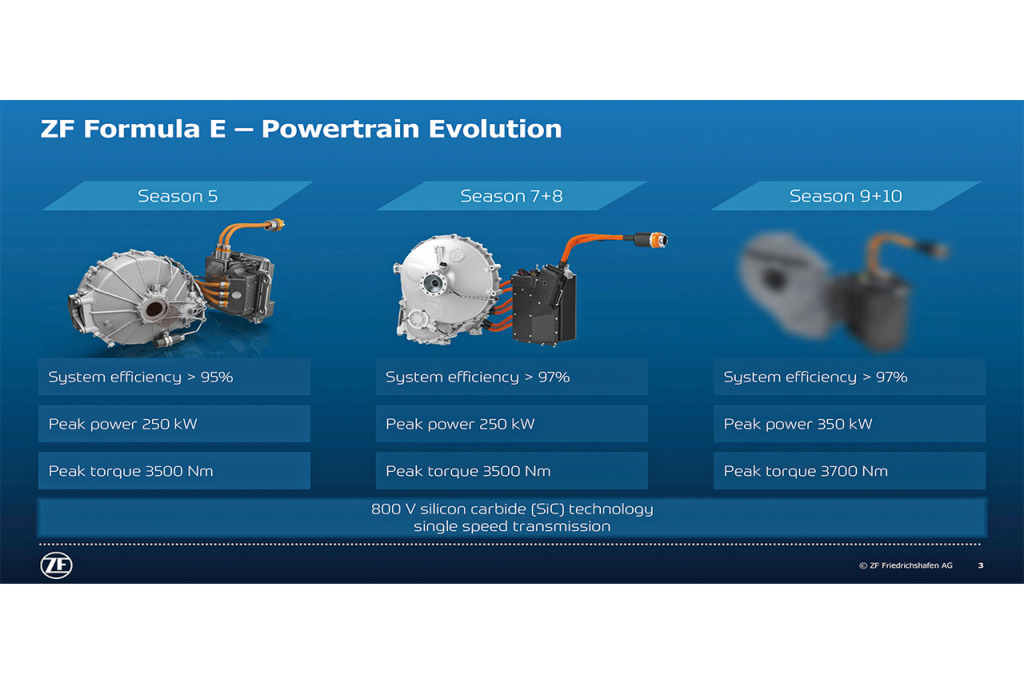 ZF Formula E – Powertrain Evolution

Season 5

System efficiency > 95%

Peak power 250 kW

Peak torque 3500 Nm

Season 7+8

System efficiency > 97%

Peak power 250 kW

Peak torque 3500 Nm

Season 9+10

System efficiency > 97%

Peak power 350 kW

Peak torque 3700 Nm

800 V silicon carbide (SiC) technology
single speed transmission

ZF

© ZF Friedrichshafen AG 3